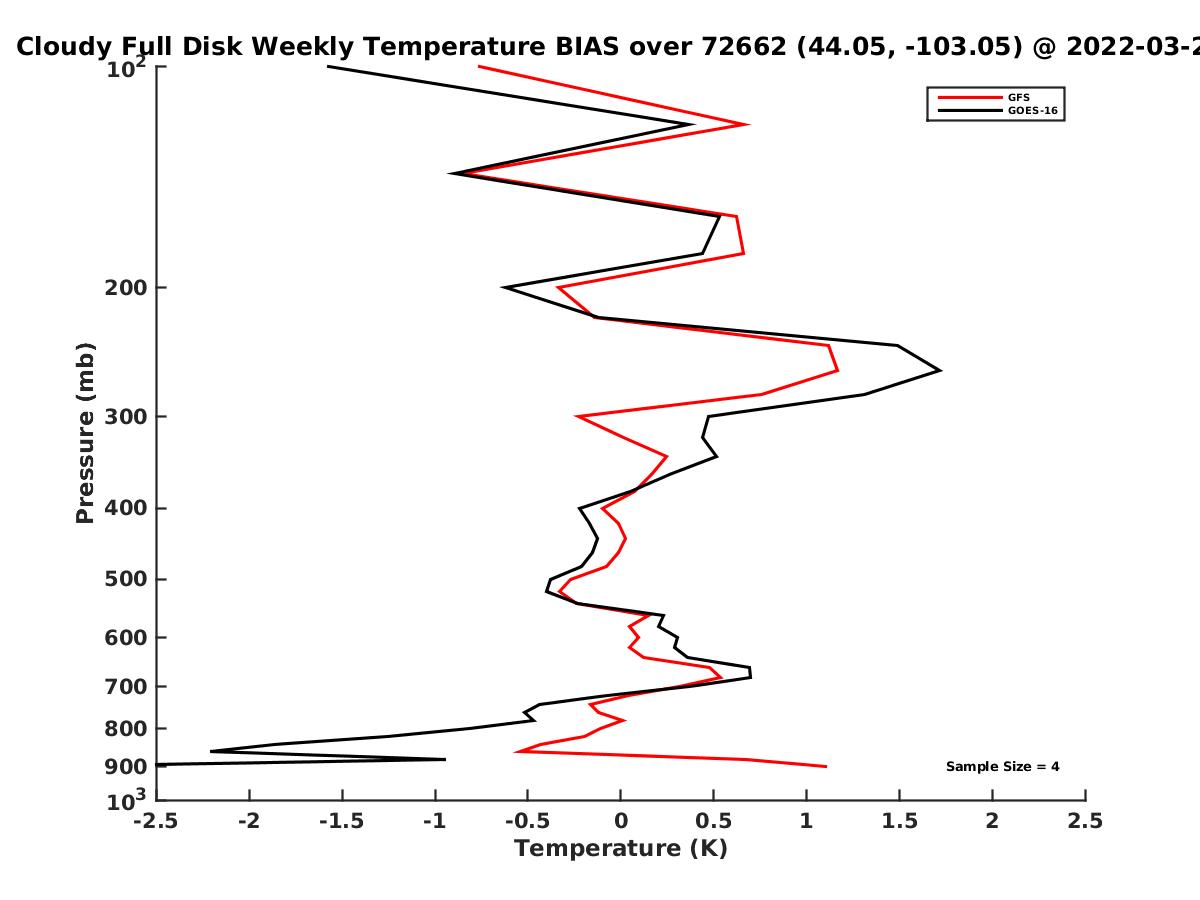 Cloudy Full Disk Weekly Temperature BIAS over 72662 (44.05, -103.05) @ 2022-03-2

GFS
GOES-16

Pressure (mb)

$10^2$
200
300
400
500
600
700
800
900
$10^3$

Sample Size = 4

-2.5 -2 -1.5 -1 -0.5 0 0.5 1 1.5 2 2.5

Temperature (K)